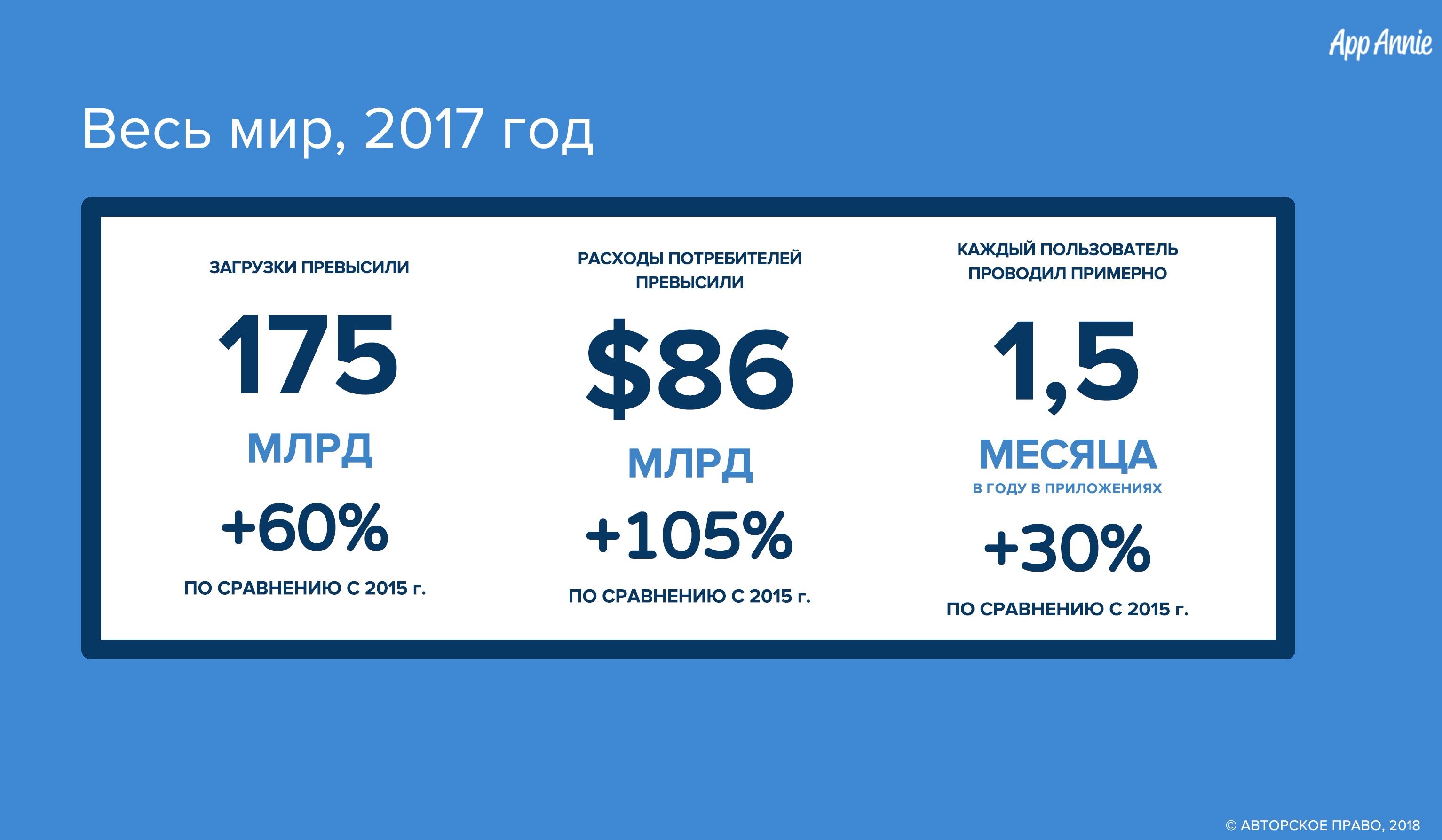 App Annie

Весь мир, 2017 год

ЗАГРУЗКИ ПРЕВЫСИЛИ

175

МЛРД

+60%

ПО СРАВНЕНИЮ С 2015 г.

РАСХОДЫ ПОТРЕБИТЕЛЕЙ ПРЕВЫСИЛИ

$86

МЛРД

+105%

ПО СРАВНЕНИЮ С 2015 г.

КАЖДЫЙ ПОЛЬЗОВАТЕЛЬ ПРОВОДИЛ ПРИМЕРНО

1,5

МЕСЯЦА

В ГОДУ В ПРИЛОЖЕНИЯХ

+30%

ПО СРАВНЕНИЮ С 2015 г.

© АВТОРСКОЕ ПРАВО, 2018